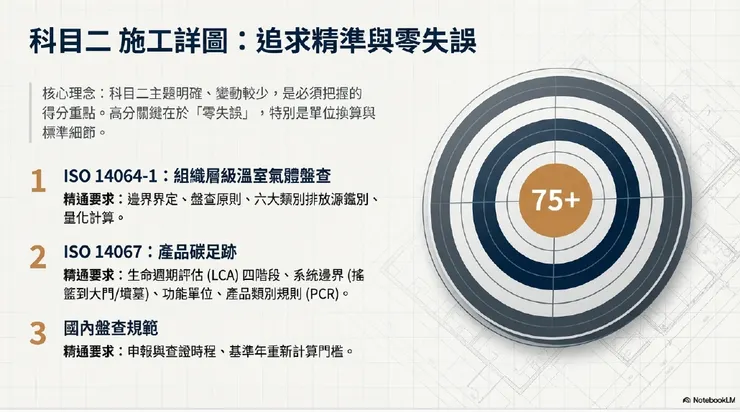 科目二 施工詳圖：追求精準與零失誤

核心理念：科目二主題明確、變動較少，是必須把握的得分重點。高分關鍵在於「零失誤」，特別是單位換算與標準細節。

1 ISO 14064-1：組織層級溫室氣體盤查
精通要求：邊界界定、盤查原則、六大類別排放源鑑別、量化計算。

2 ISO 14067：產品碳足跡
精通要求：生命週期評估 (LCA) 四階段、系統邊界 (搖籃到大門/墳墓)、功能單位、產品類別規則 (PCR)。

3 國內盤查規範
精通要求：申報與查證時程、基準年重新計算門檻。

75+

NotebookLM